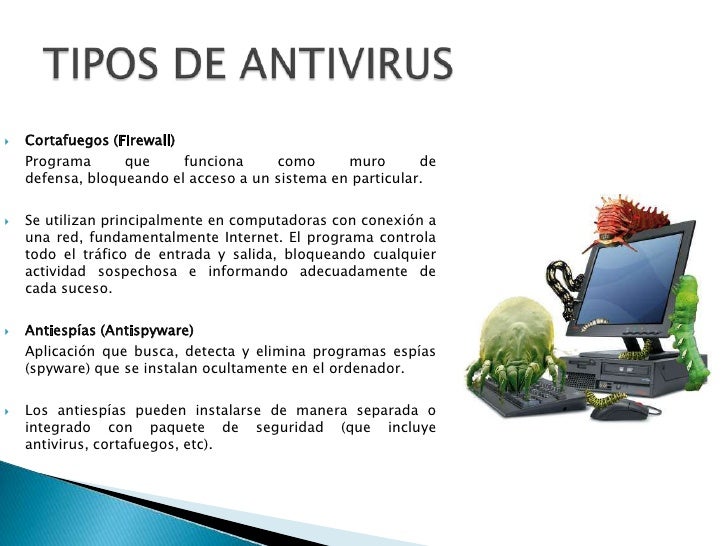 TIPOS DE ANTIVIRUS

Cortafuegos (Firewall)
Programa que funciona como muro de defensa, bloqueando el acceso a un sistema en particular.

Se utilizan principalmente en computadoras con conexión a una red, fundamentalmente Internet. El programa controla todo el tráfico de entrada y salida, bloqueando cualquier actividad sospechosa e informando adecuadamente de cada suceso.

Antiespías (Antispyware)
Aplicación que busca, detecta y elimina programas espías (spyware) que se instalan ocultamente en el ordenador.

Los antiespías pueden instalarse de manera separada o integrado con paquete de seguridad (que incluye antivirus, cortafuegos, etc).